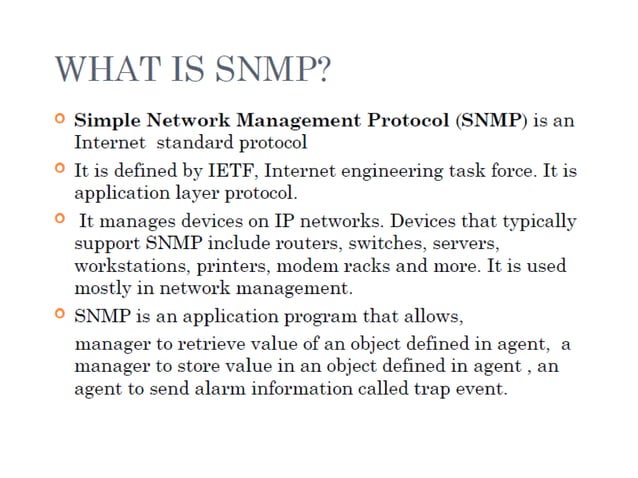 WHAT IS SNMP?

Simple Network Management Protocol (SNMP) is an Internet standard protocol

It is defined by IETF, Internet engineering task force. It is application layer protocol.

It manages devices on IP networks. Devices that typically support SNMP include routers, switches, servers, workstations, printers, modem racks and more. It is used mostly in network management.

SNMP is an application program that allows,

manager to retrieve value of an object defined in agent, a manager to store value in an object defined in agent , an agent to send alarm information called trap event.